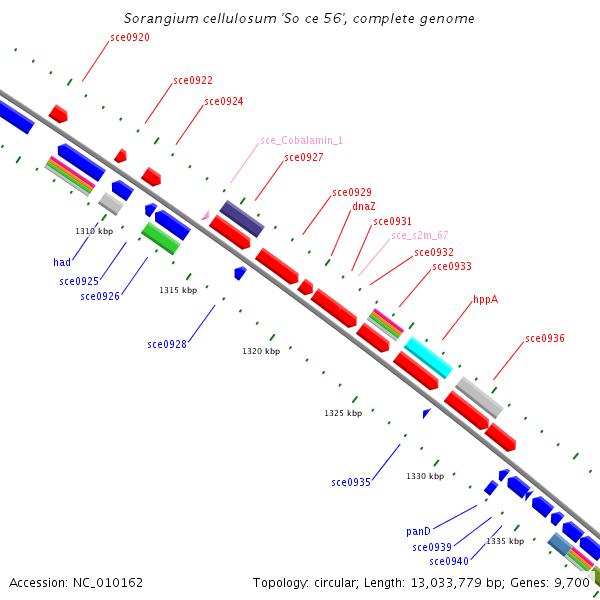 Sorangium cellulosum 'So ce 56', complete genome

sce0920
sce0922
sce0924
sce_Cobalamin_1
sce0927
sce0929
dnaZ
sce0931
sce_s2m_67
sce0932
sce0933
hppA
sce0936

1310 kbp
had
sce0925
sce0926
1315 kbp
sce0928
1320 kbp
1325 kbp
sce0935
1330 kbp
panD
sce0939
sce0940
1335 kbp

Accession: NC_010162
Topology: circular; Length: 13,033,779 bp; Genes: 9,700